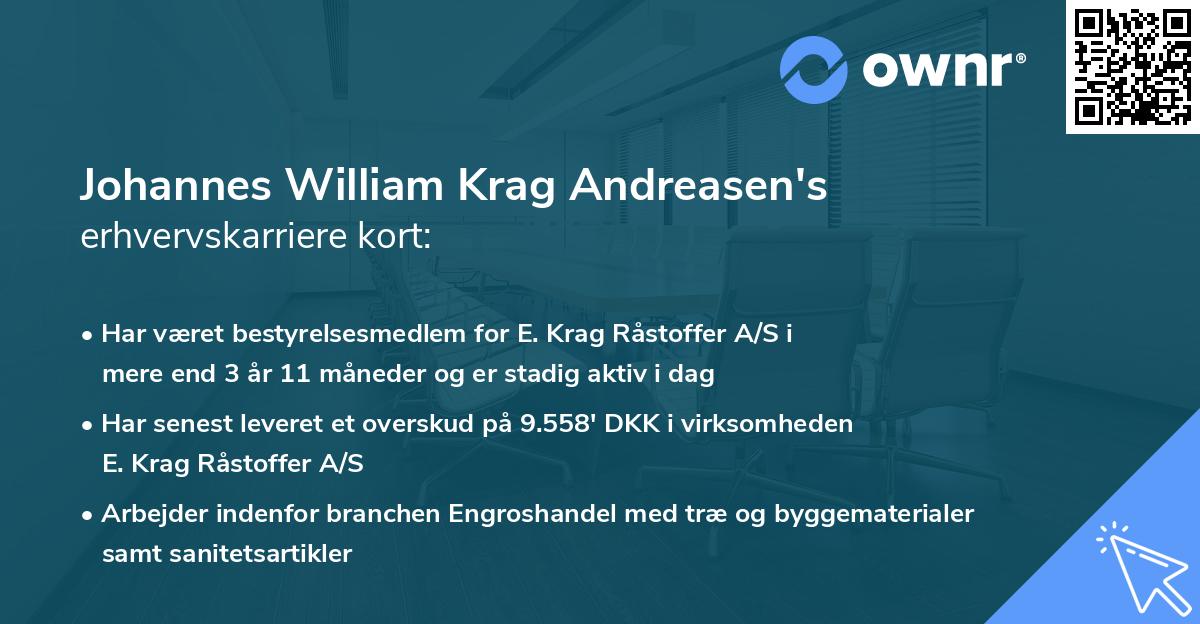 ownr®

Johannes William Krag Andreasen's
erhvervskarriere kort:

• Har været bestyrelsesmedlem for E. Krag Råstoffer A/S i mere end 3 år 11 måneder og er stadig aktiv i dag

• Har senest leveret et overskud på 9.558' DKK i virksomheden E. Krag Råstoffer A/S

• Arbejder indenfor branchen Engroshandel med træ og byggematerialer samt sanitetsartikler